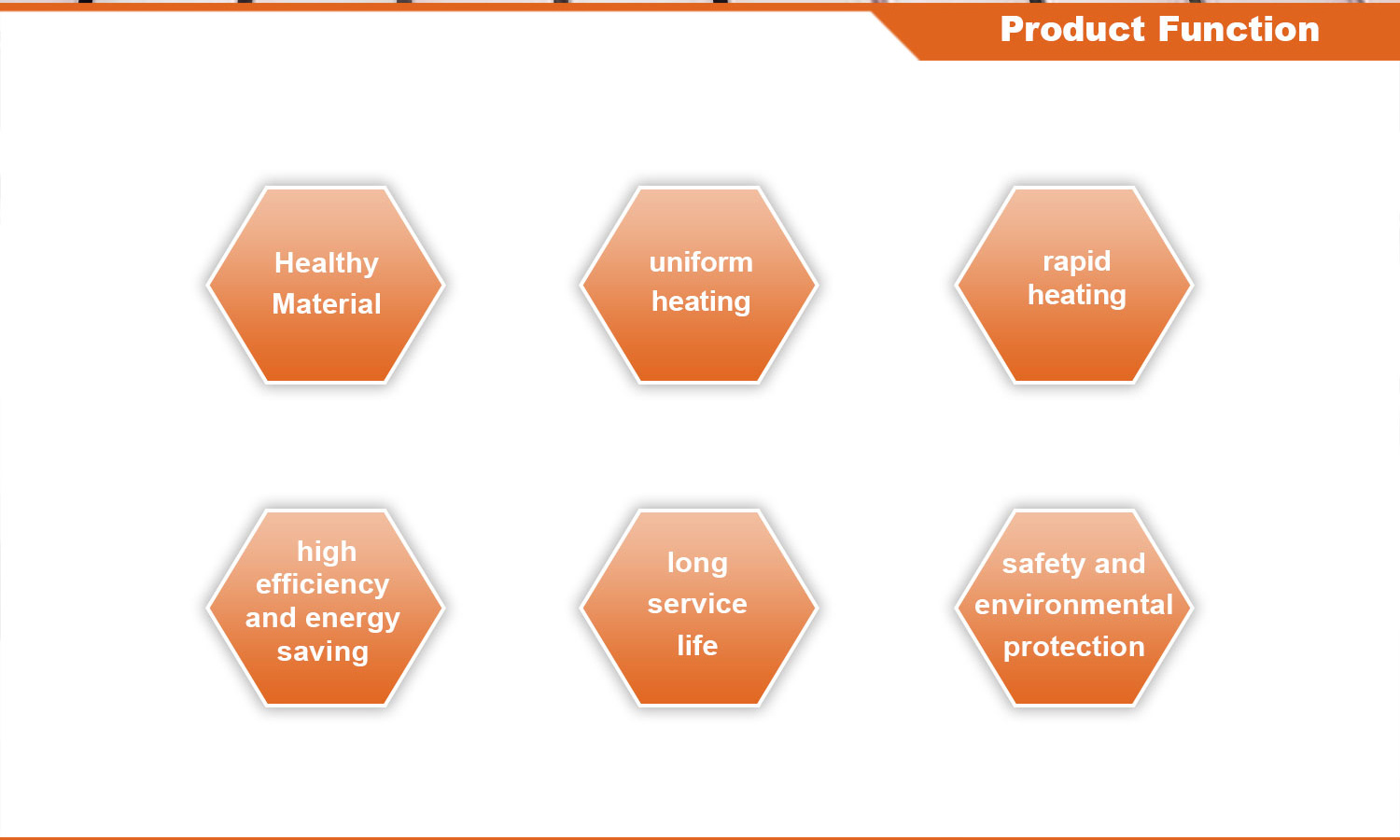 Product Function

Healthy Material

uniform heating

rapid heating

high efficiency and energy saving

long service life

safety and environmental protection